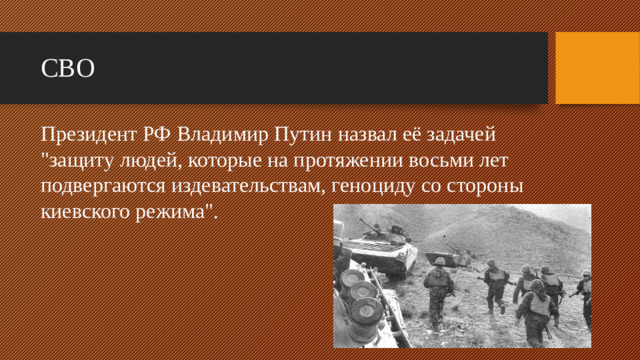 СВО

Президент РФ Владимир Путин назвал её задачей "защиту людей, которые на протяжении восьми лет подвергаются издевательствам, геноциду со стороны киевского режима".